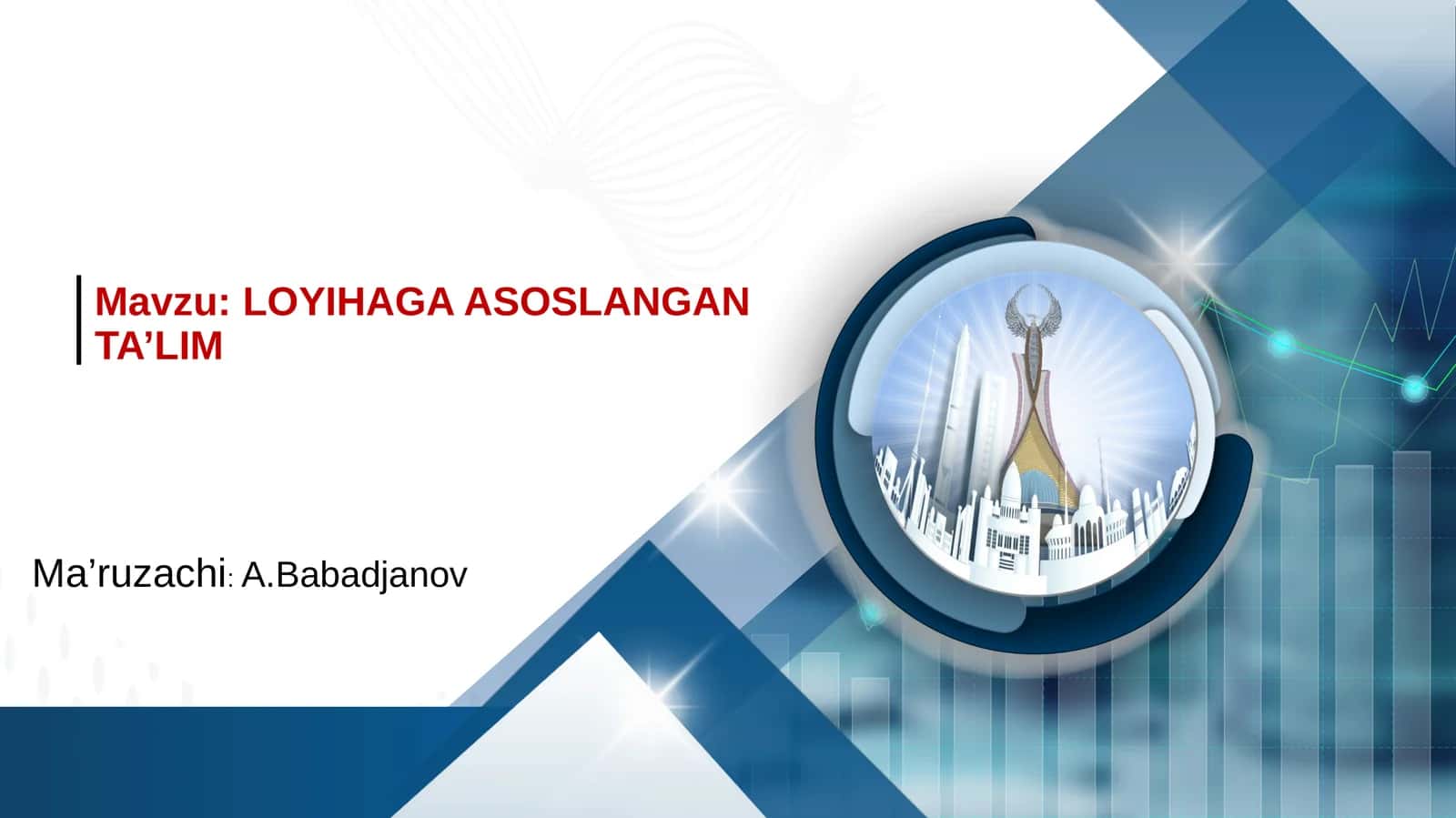 Mavzu: LOYIHAGA ASOSLANGAN TA’LIM

Ma’ruzachi: A.Babadjanov